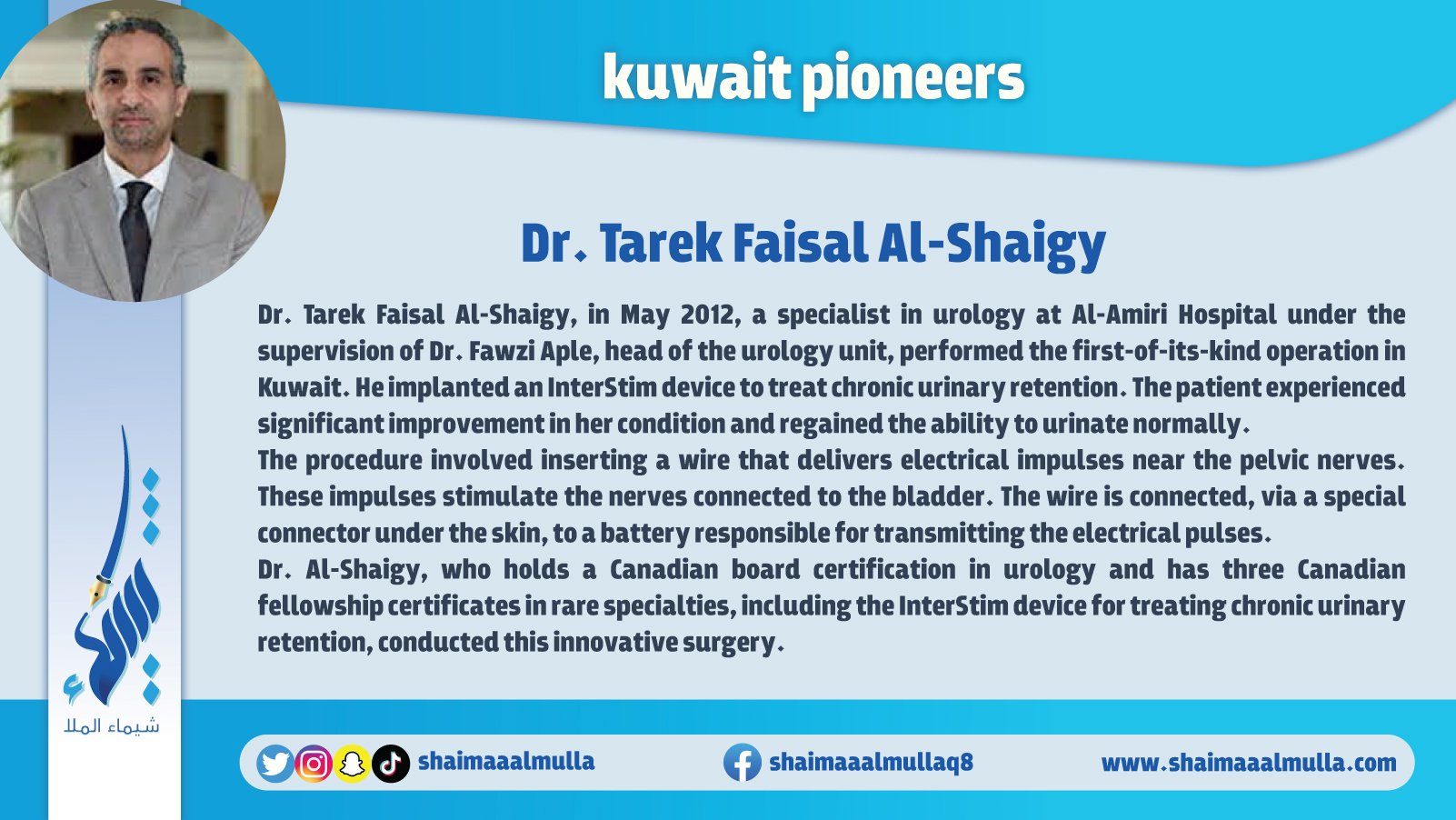 kuwait pioneers

Dr. Tarek Faisal Al-Shaigy

Dr. Tarek Faisal Al-Shaigy, in May 2012, a specialist in urology at Al-Amiri Hospital under the supervision of Dr. Fawzi Aple, head of the urology unit, performed the first-of-its-kind operation in Kuwait. He implanted an InterStim device to treat chronic urinary retention. The patient experienced significant improvement in her condition and regained the ability to urinate normally.
The procedure involved inserting a wire that delivers electrical impulses near the pelvic nerves. These impulses stimulate the nerves connected to the bladder. The wire is connected, via a special connector under the skin, to a battery responsible for transmitting the electrical pulses.
Dr. Al-Shaigy, who holds a Canadian board certification in urology and has three Canadian fellowship certificates in rare specialties, including the InterStim device for treating chronic urinary retention, conducted this innovative surgery.

شيماء الملا

shaimaaalmulla

shaimaaalmullaq8

www.shaimaaalmulla.com